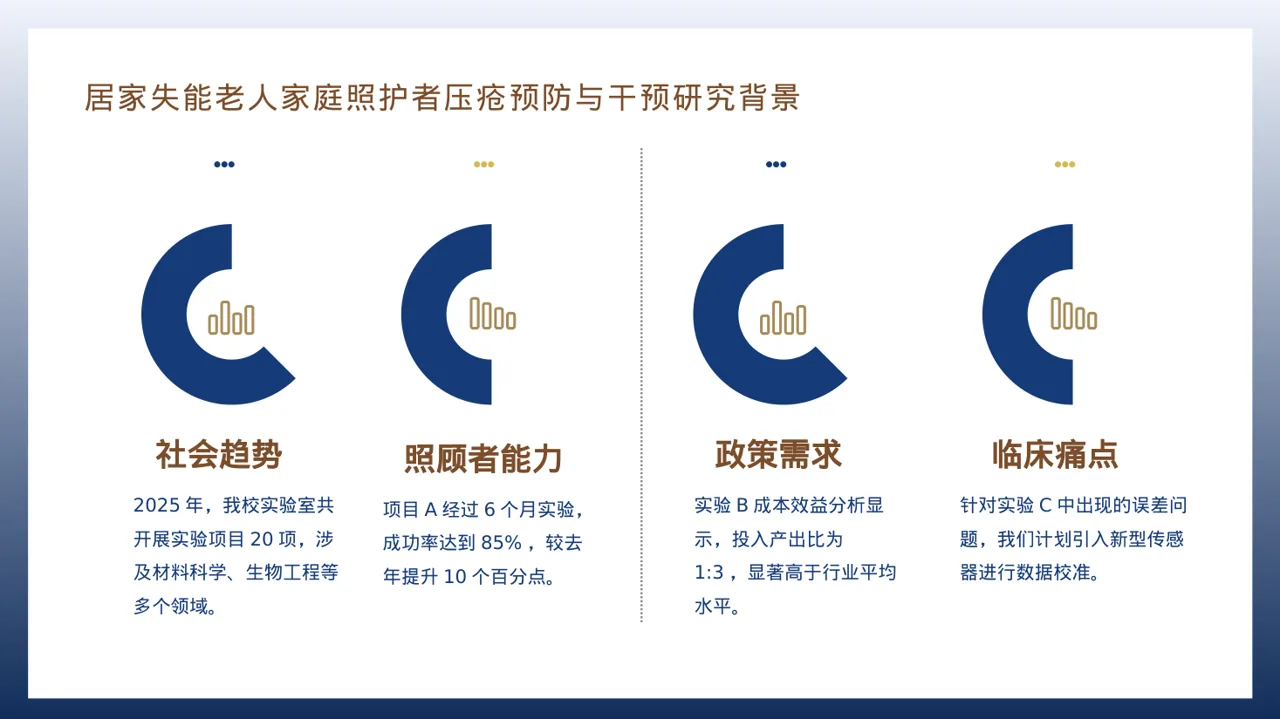 居家失能老人家庭照护者压疮预防与干预研究背景

社会趋势

2025 年，我校实验室共开展实验项目 20 项，涉及材料科学、生物工程等多个领域。

照顾者能力

项目 A 经过 6 个月实验，成功率达到 85%，较去年提升 10 个百分点。

政策需求

实验 B 成本效益分析显示，投入产出比为 1:3，显著高于行业平均水平。

临床痛点

针对实验 C 中出现的误差问题，我们计划引入新型传感器进行数据校准。